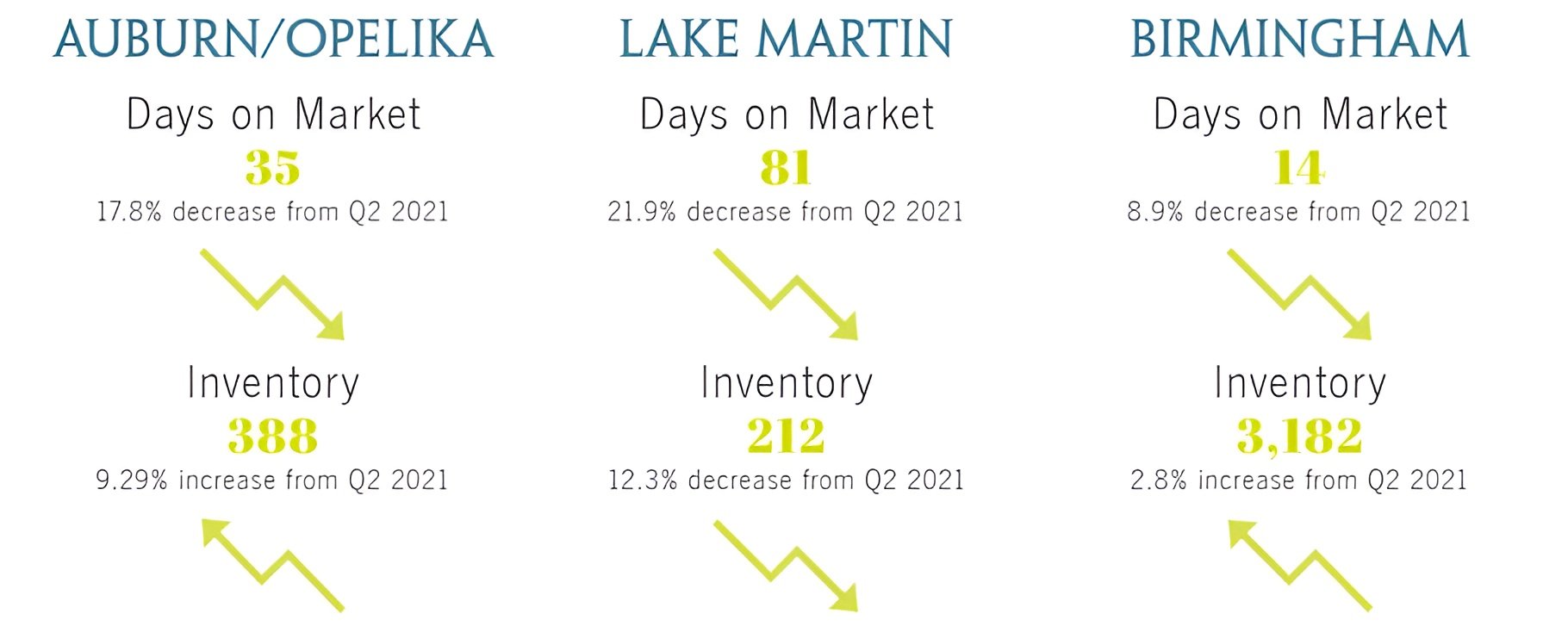 AUBURN/OPELIKA

Days on Market
35
17.8% decrease from Q2 2021

Inventory
388
9.29% increase from Q2 2021

LAKE MARTIN

Days on Market
81
21.9% decrease from Q2 2021

Inventory
212
12.3% decrease from Q2 2021

BIRMINGHAM

Days on Market
14
8.9% decrease from Q2 2021

Inventory
3,182
2.8% increase from Q2 2021